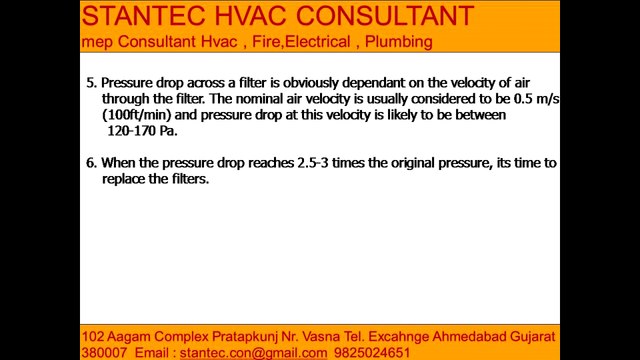 STANTEC HVAC CONSULTANT
mep Consultant Hvac , Fire,Electrical , Plumbing

5. Pressure drop across a filter is obviously dependant on the velocity of air through the filter. The nominal air velocity is usually considered to be 0.5 m/s (100ft/min) and pressure drop at this velocity is likely to be between 120-170 Pa.

6. When the pressure drop reaches 2.5-3 times the original pressure, its time to replace the filters.

102 Aagam Complex Pratapkunj Nr. Vasna Tel. Excahnge Ahmedabad Gujarat 380007 Email : stantec.con@gmail.com 9825024651